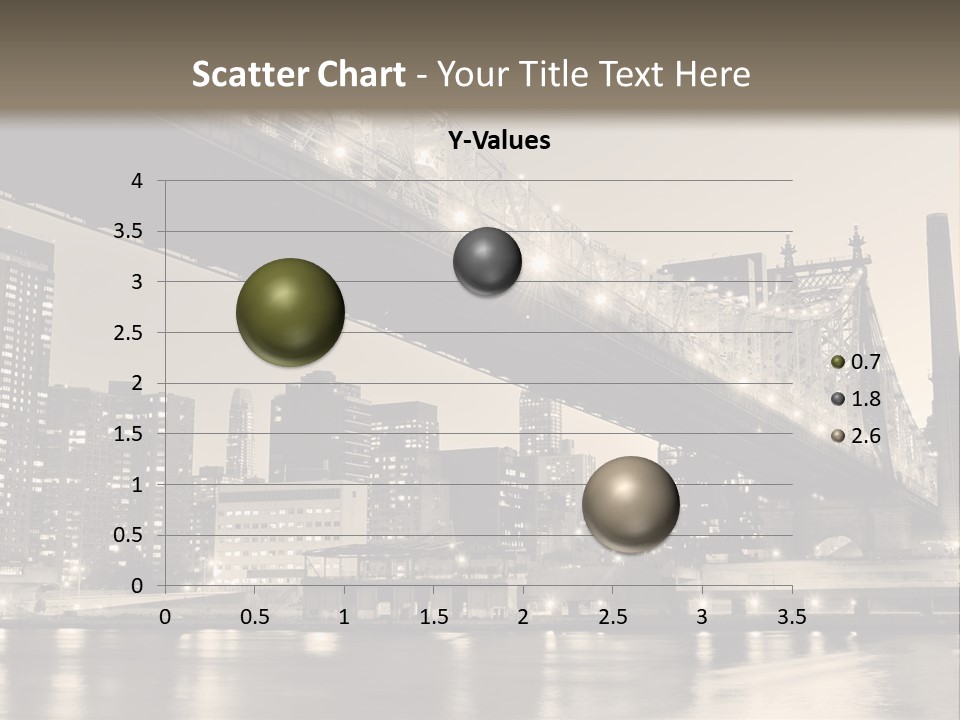 Scatter Chart - Your Title Text Here

Y-Values

4
3.5
3
2.5
2
1.5
1
0.5
0

0 0.5 1 1.5 2 2.5 3 3.5

0.7
1.8
2.6